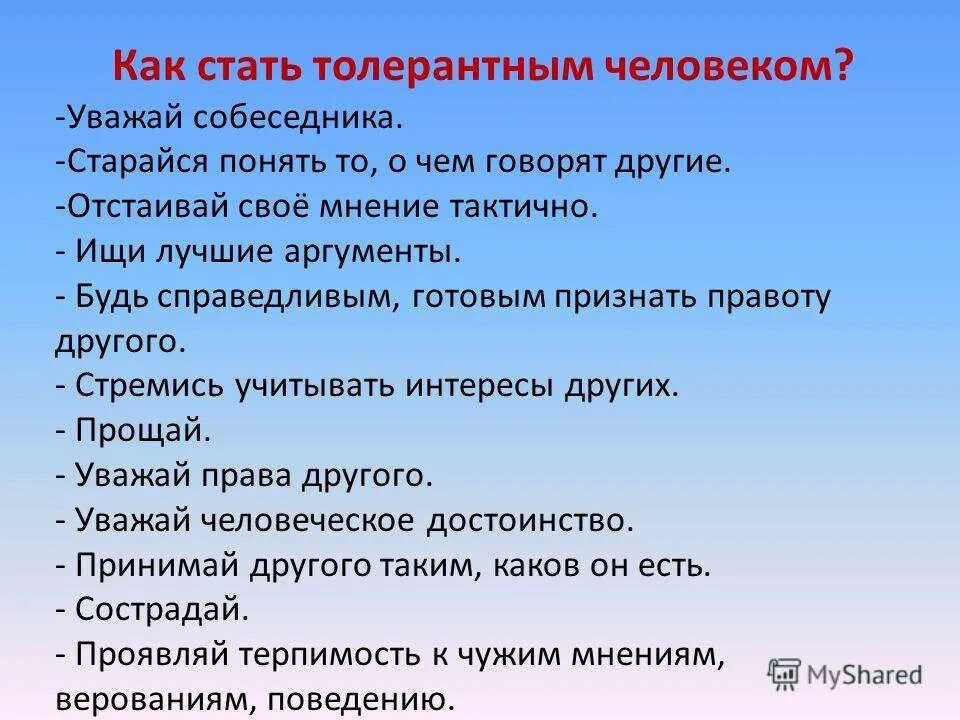 Как стать толерантным человеком?
-Уважай собеседника.
-Старайся понять то, о чем говорят другие.
-Отстаивай своё мнение тактично.
- Ищи лучшие аргументы.
- Будь справедливым, готовым признать правоту другого.
- Стремись учитывать интересы других.
- Прощай.
- Уважай права другого.
- Уважай человеческое достоинство.
- Принимай другого таким, каков он есть.
- Сострадай.
- Проявляй терпимость к чужим мнениям, верованиям, поведению.

MyShared